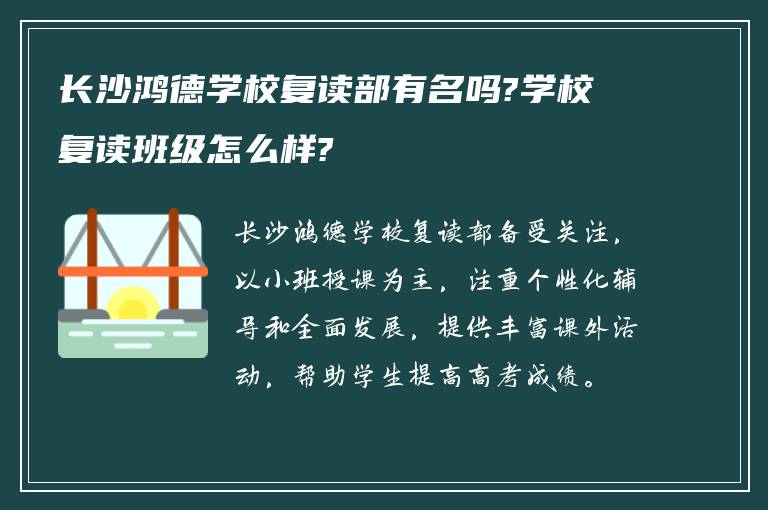 长沙鸿德学校复读部有名吗?学校复读班级怎么样?

长沙鸿德学校复读部备受关注，以小班授课为主，注重个性化辅导和全面发展，提供丰富课外活动，帮助学生提高高考成绩。